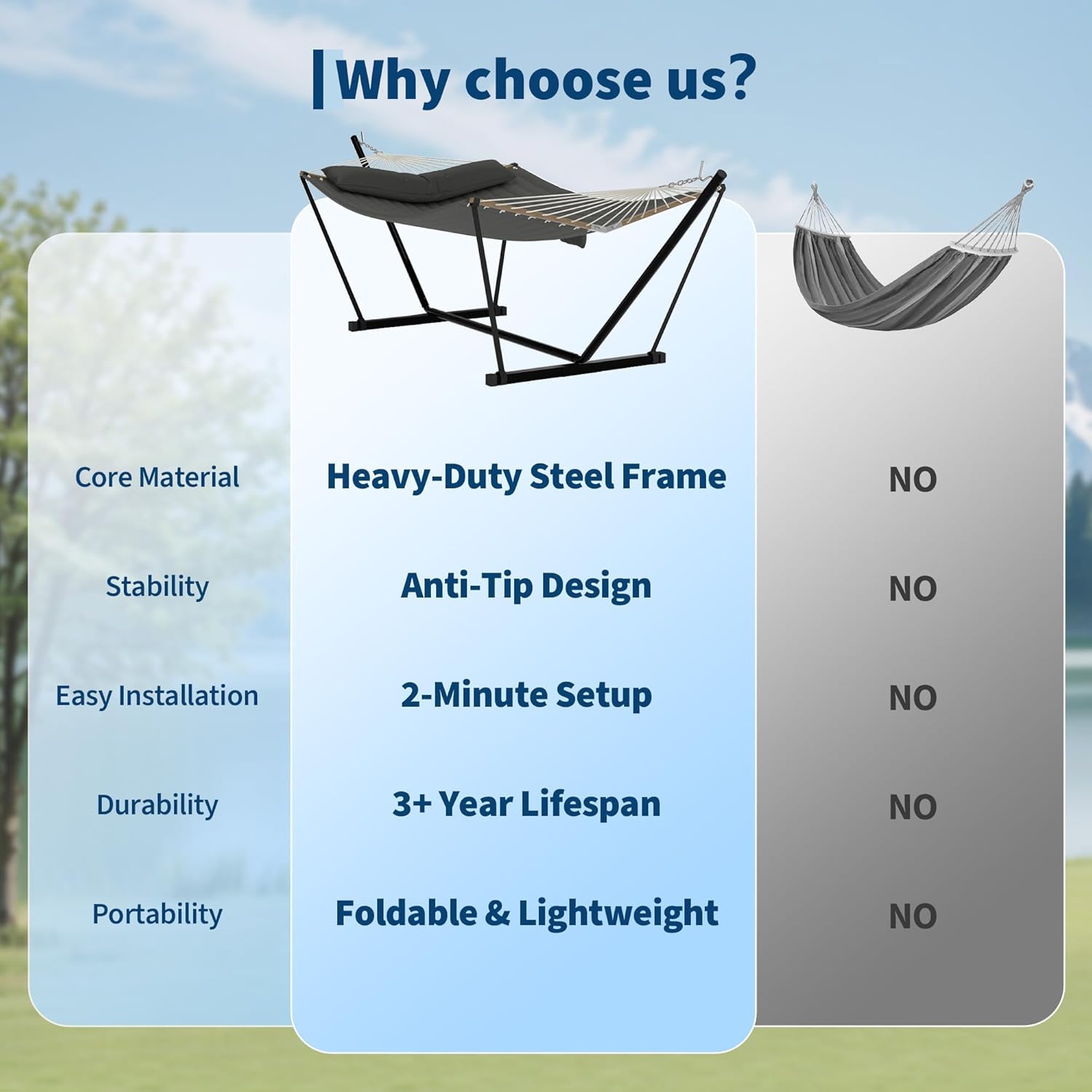 Why choose us?

| | | |
|---|---|---|
| Core Material | Heavy-Duty Steel Frame | NO |
| Stability | Anti-Tip Design | NO |
| Easy Installation | 2-Minute Setup | NO |
| Durability | 3+ Year Lifespan | NO |
| Portability | Foldable & Lightweight | NO |